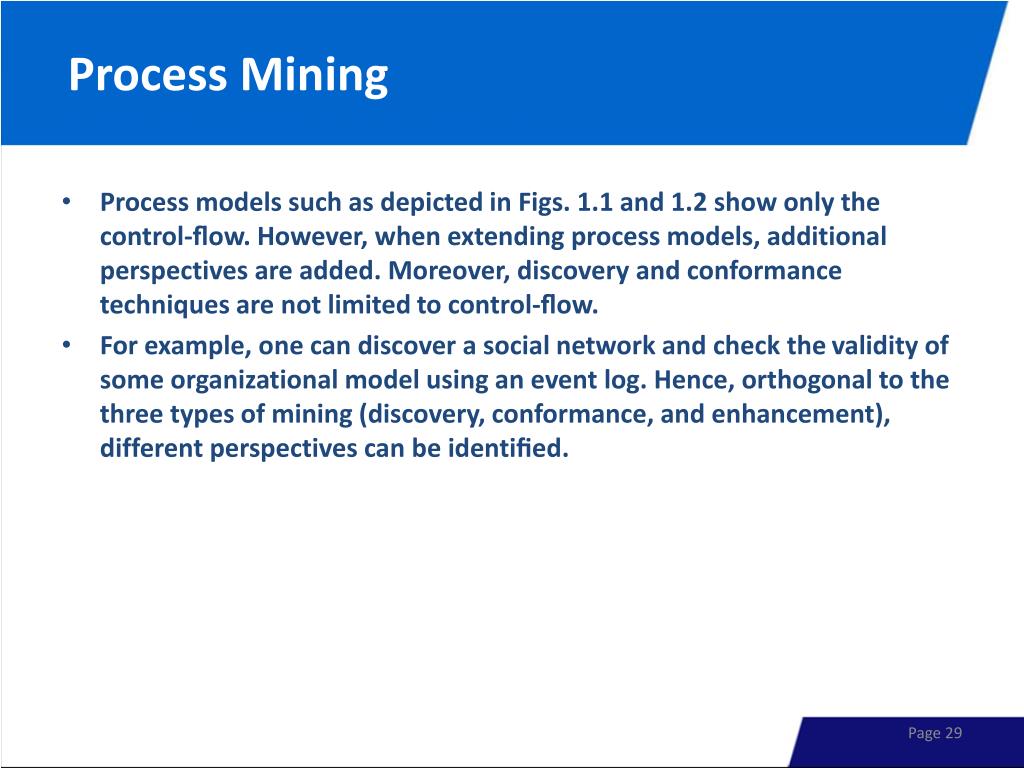 Process Mining

• Process models such as depicted in Figs. 1.1 and 1.2 show only the control-flow. However, when extending process models, additional perspectives are added. Moreover, discovery and conformance techniques are not limited to control-flow.
• For example, one can discover a social network and check the validity of some organizational model using an event log. Hence, orthogonal to the three types of mining (discovery, conformance, and enhancement), different perspectives can be identified.

Page 29